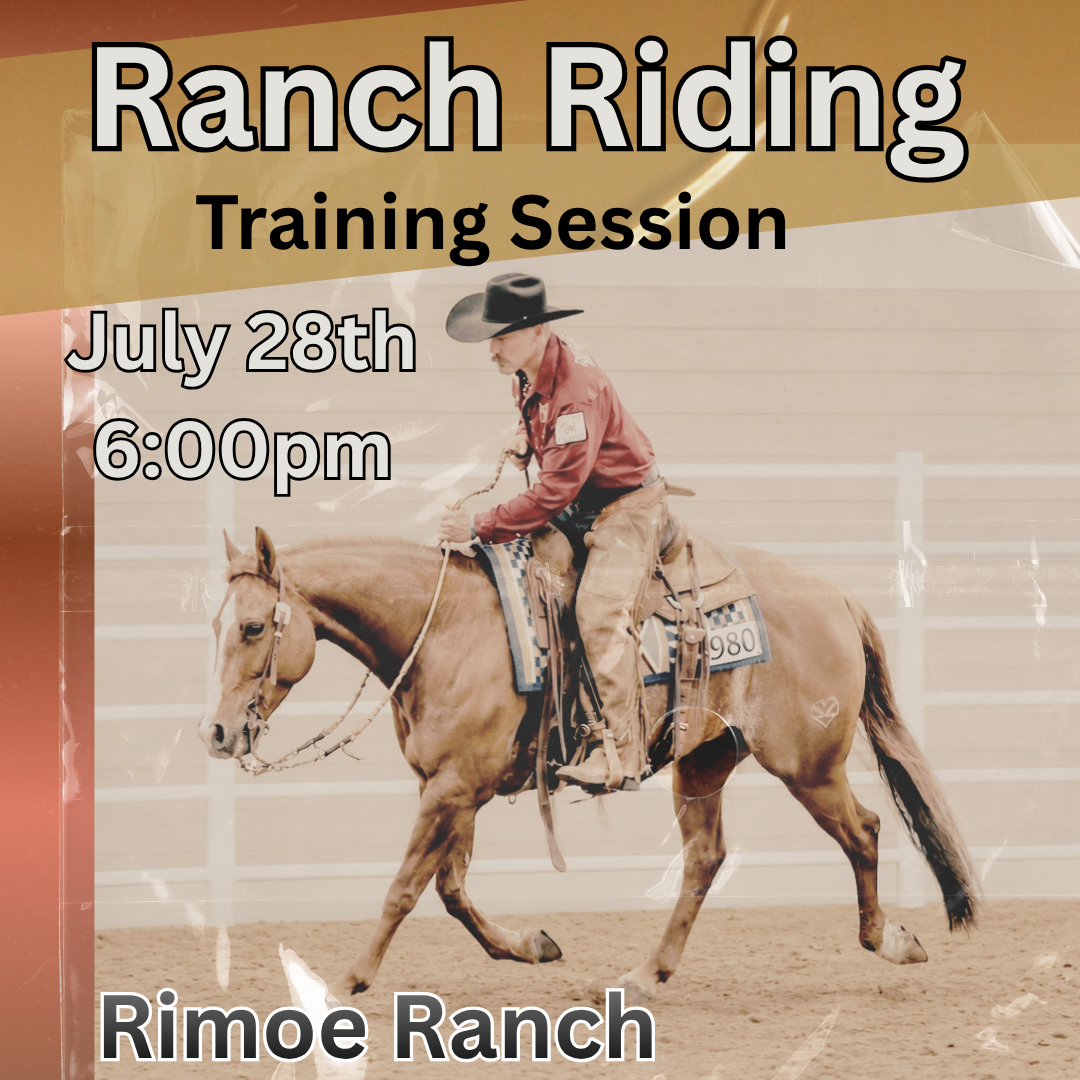 Ranch Riding
Training Session

July 28th
6:00pm

980

Rimoe Ranch